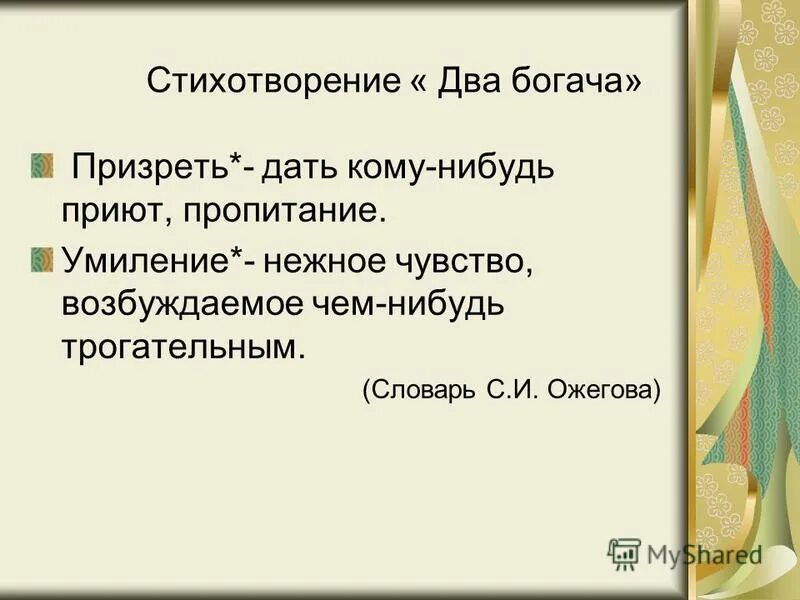 Стихотворение « Два богача»

Призреть*- дать кому-нибудь приют, пропитание.

Умиление*- нежное чувство, возбуждаемое чем-нибудь трогательным.

(Словарь С.И. Ожегова)

MyShared